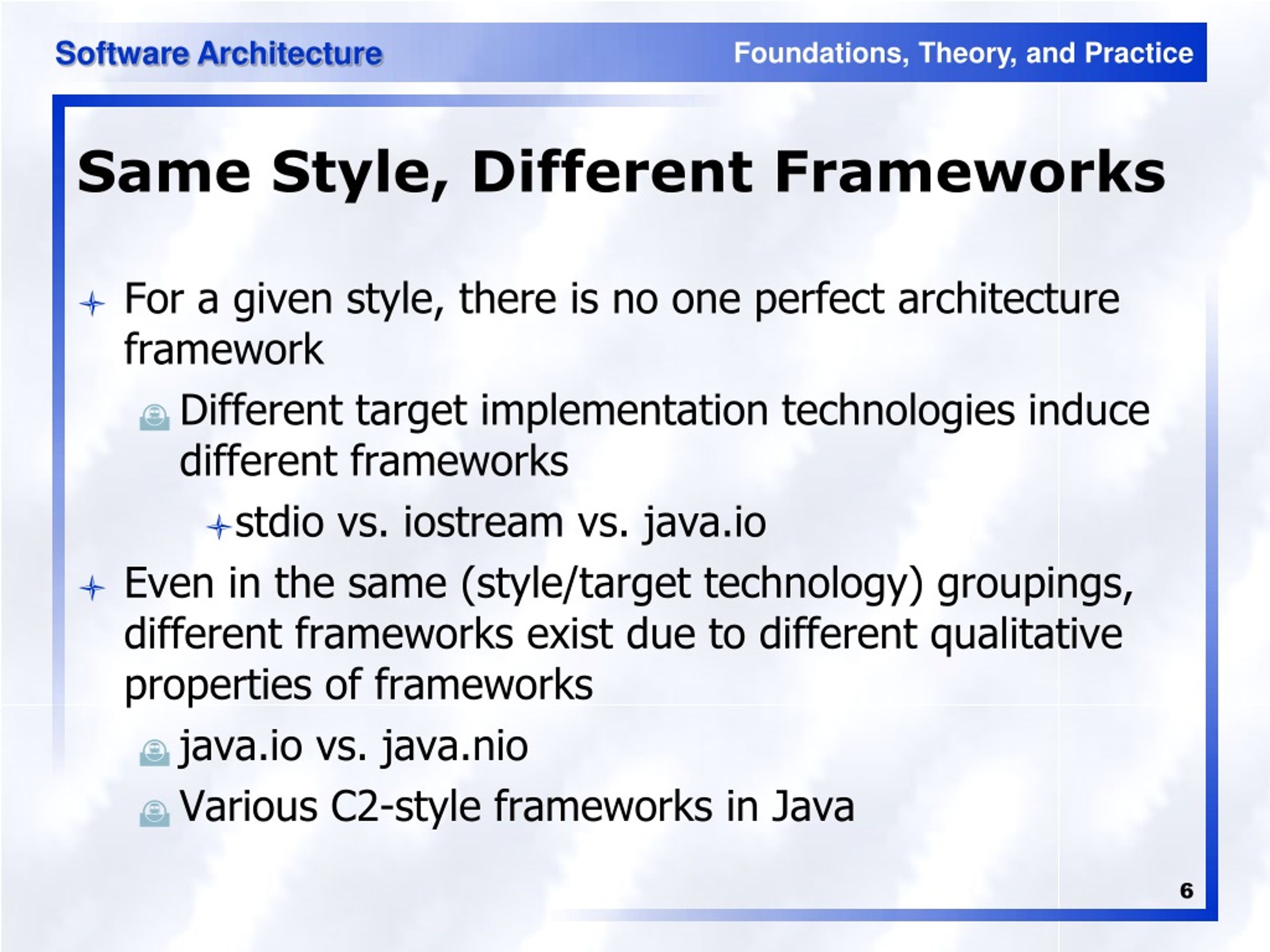 Software Architecture

Foundations, Theory, and Practice

Same Style, Different Frameworks

For a given style, there is no one perfect architecture framework

Different target implementation technologies induce different frameworks

stdio vs. iostream vs. java.io

Even in the same (style/target technology) groupings, different frameworks exist due to different qualitative properties of frameworks

java.io vs. java.nio

Various C2-style frameworks in Java

6